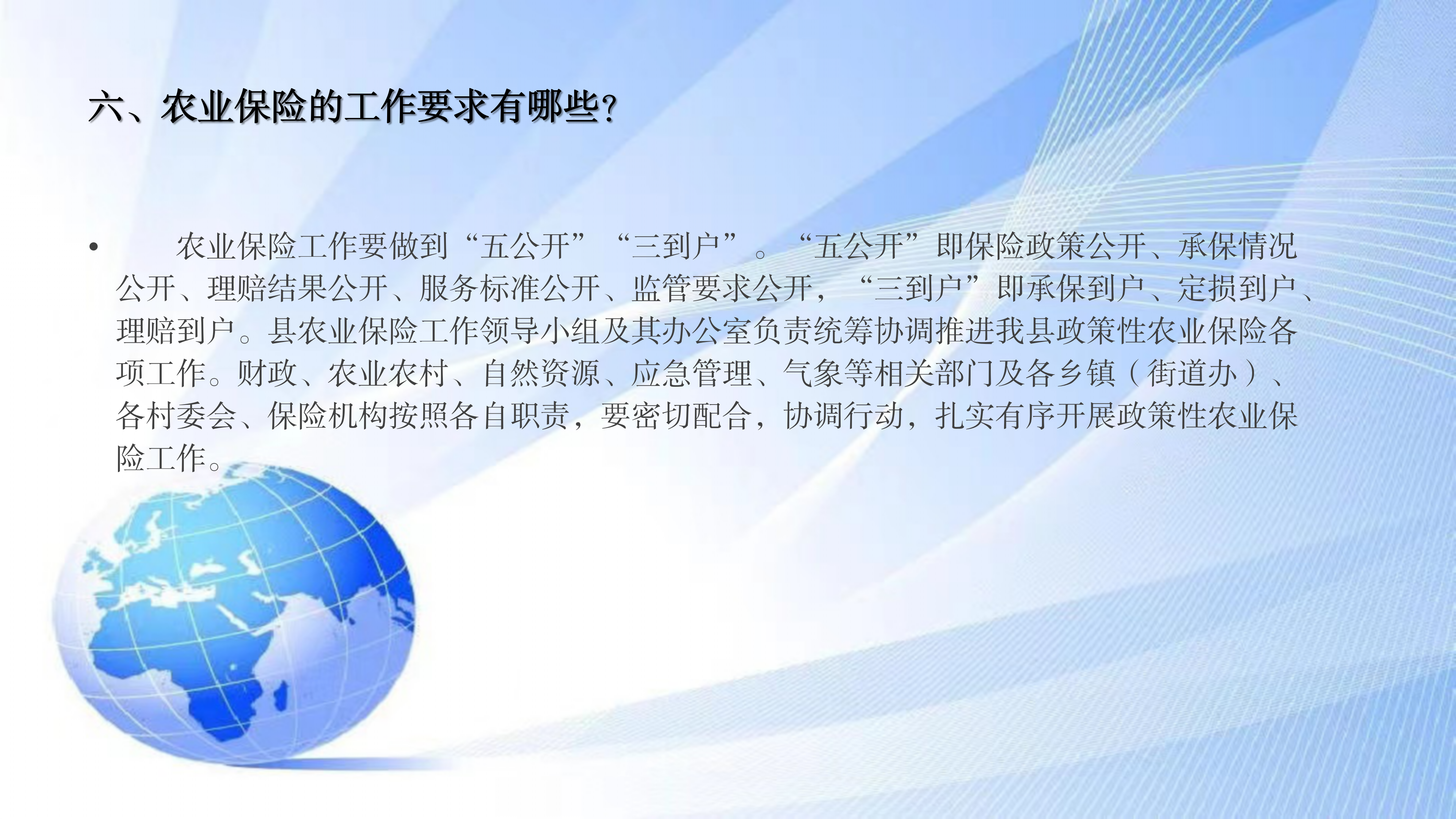 六、农业保险的工作要求有哪些?

• 农业保险工作要做到“五公开”“三到户”。“五公开”即保险政策公开、承保情况公开、理赔结果公开、服务标准公开、监管要求公开，“三到户”即承保到户、定损到户、理赔到户。县农业保险工作领导小组及其办公室负责统筹协调推进我县政策性农业保险各项工作。财政、农业农村、自然资源、应急管理、气象等相关部门及各乡镇（街道办）、各村委会、保险机构按照各自职责，要密切配合，协调行动，扎实有序开展政策性农业保险工作。